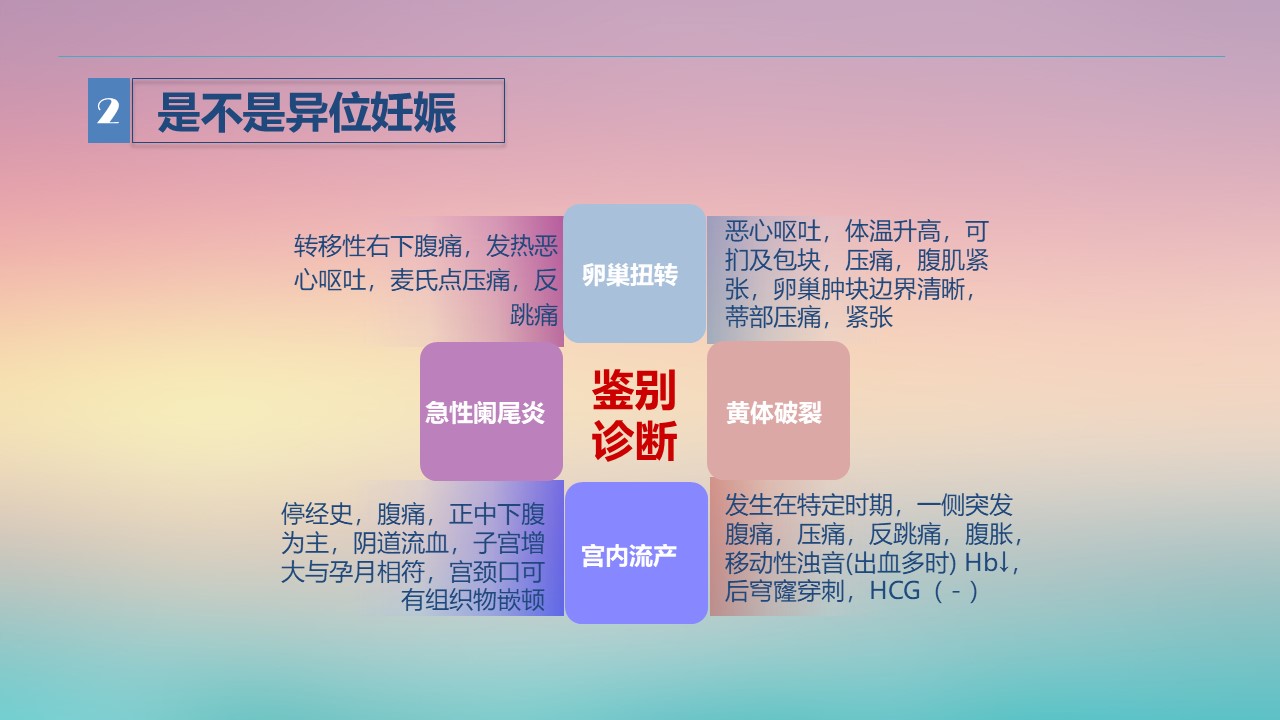 2 是不是异位妊娠

转移性右下腹痛，发热恶心呕吐，麦氏点压痛，反跳痛

卵巢扭转

恶心呕吐，体温升高，可扪及包块，压痛，腹肌紧张，卵巢肿块边界清晰，蒂部压痛，紧张

急性阑尾炎

鉴别诊断

黄体破裂

停经史，腹痛，正中下腹为主，阴道流血，子宫增大与孕月相符，宫颈口可有组织物嵌顿

宫内流产

发生在特定时期，一侧突发腹痛，压痛，反跳痛，腹胀，移动性浊音(出血多时) Hb↓，后穹窿穿刺，HCG（-）